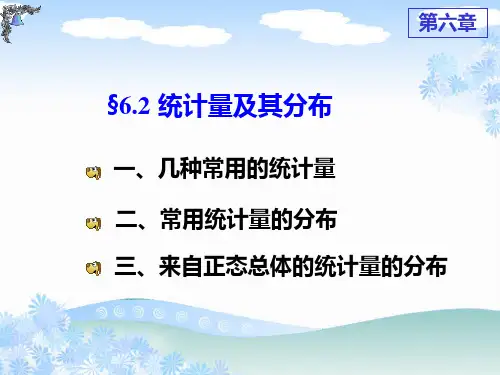 第六章

§6.2 统计量及其分布

一、几种常用的统计量

二、常用统计量的分布

三、来自正态总体的统计量的分布